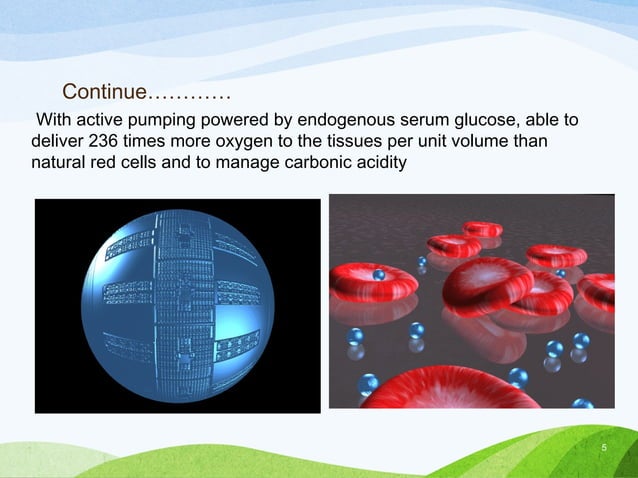 Continue…………

With active pumping powered by endogenous serum glucose, able to deliver 236 times more oxygen to the tissues per unit volume than natural red cells and to manage carbonic acidity

5